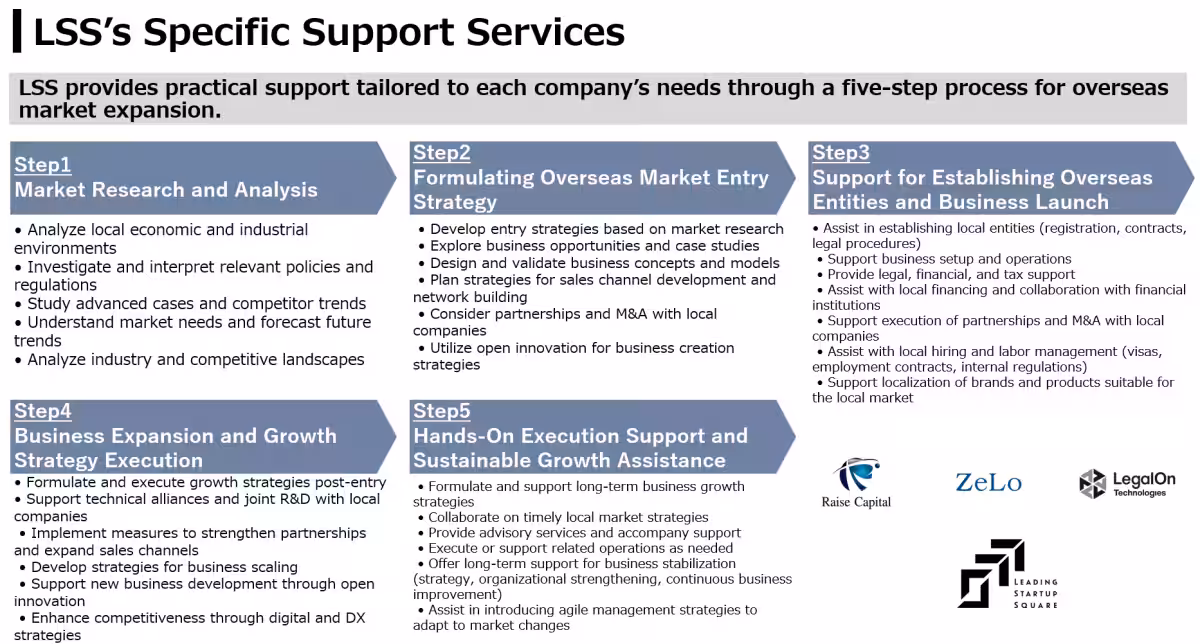 LSS's Specific Support Services

LSS provides practical support tailored to each company's needs through a five-step process for overseas market expansion.

Step1
Market Research and Analysis

• Analyze local economic and industrial environments
• Investigate and interpret relevant policies and regulations
• Study advanced cases and competitor trends
• Understand market needs and forecast future trends
• Analyze industry and competitive landscapes

Step2
Formulating Overseas Market Entry Strategy

• Develop entry strategies based on market research
• Explore business opportunities and case studies
• Design and validate business concepts and models
• Plan strategies for sales channel development and network building
• Consider partnerships and M&A with local companies
• Utilize open innovation for business creation strategies

Step3
Support for Establishing Overseas Entities and Business Launch

• Assist in establishing local entities (registration, contracts, legal procedures)
• Support business setup and operations
• Provide legal, financial, and tax support
• Assist with local financing and collaboration with financial institutions
• Support execution of partnerships and M&A with local companies
• Assist with local hiring and labor management (visas, employment contracts, internal regulations)
• Support localization of brands and products suitable for the local market

Step4
Business Expansion and Growth Strategy Execution

• Formulate and execute growth strategies post-entry
• Support technical alliances and joint R&D with local companies
• Implement measures to strengthen partnerships and expand sales channels
• Develop strategies for business scaling
• Support new business development through open innovation
• Enhance competitiveness through digital and DX strategies

Step5
Hands-On Execution Support and Sustainable Growth Assistance

• Formulate and support long-term business growth strategies
• Collaborate on timely local market strategies
• Provide advisory services and accompany support
• Execute or support related operations as needed
• Offer long-term support for business stabilization (strategy, organizational strengthening, continuous business improvement)
• Assist in introducing agile management strategies to adapt to market changes

Raise Capital

ZeLo

LegalOn Technologies

LEADING STARTUP SQUARE